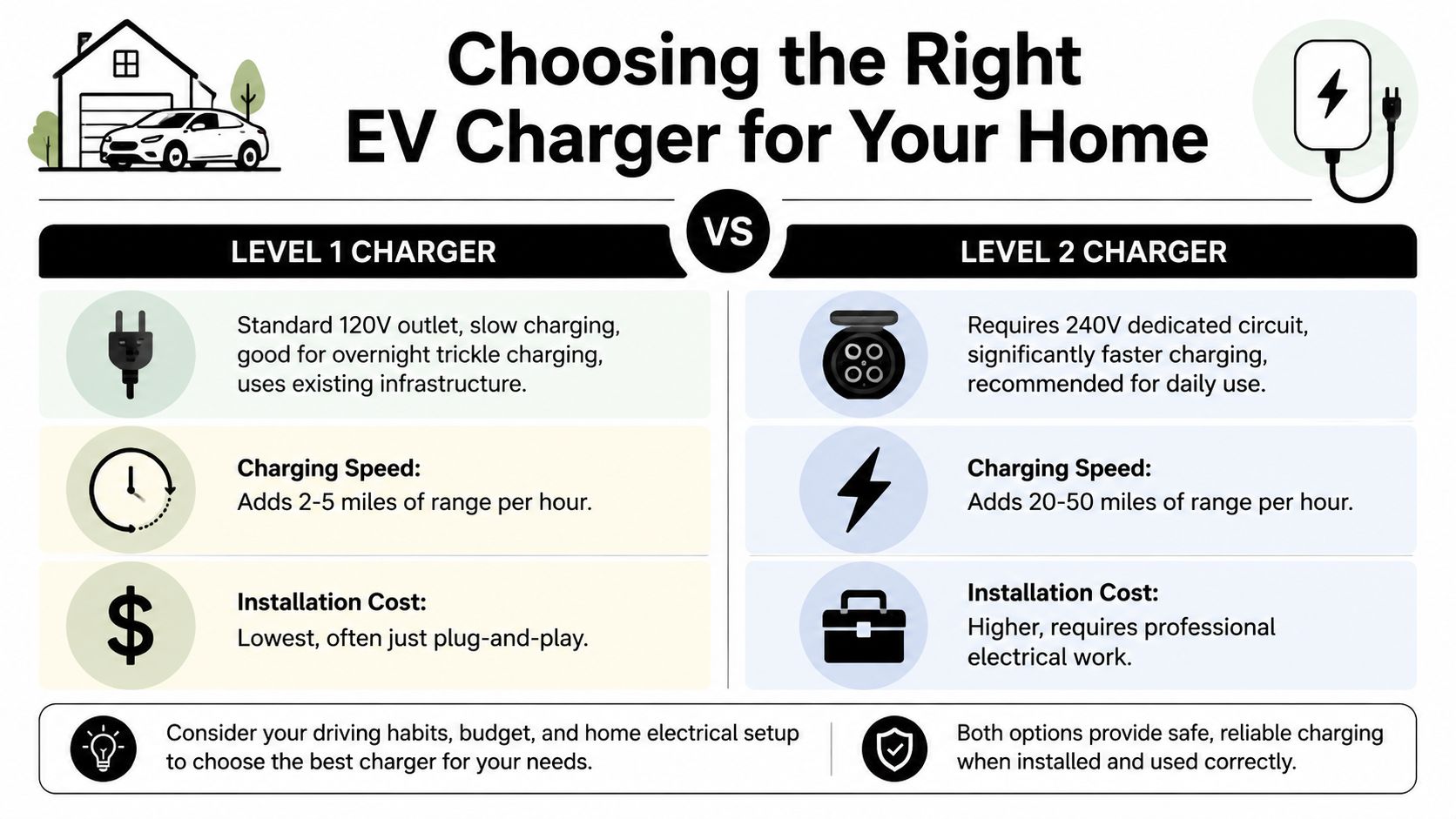 Choosing the Right EV Charger for Your Home

VS

LEVEL 1 CHARGER

Standard 120V outlet, slow charging, good for overnight trickle charging, uses existing infrastructure.

Charging Speed:
Adds 2-5 miles of range per hour.

Installation Cost:
Lowest, often just plug-and-play.

LEVEL 2 CHARGER

Requires 240V dedicated circuit, significantly faster charging, recommended for daily use.

Charging Speed:
Adds 20-50 miles of range per hour.

Installation Cost:
Higher, requires professional electrical work.

Consider your driving habits, budget, and home electrical setup to choose the best charger for your needs.

Both options provide safe, reliable charging when installed and used correctly.